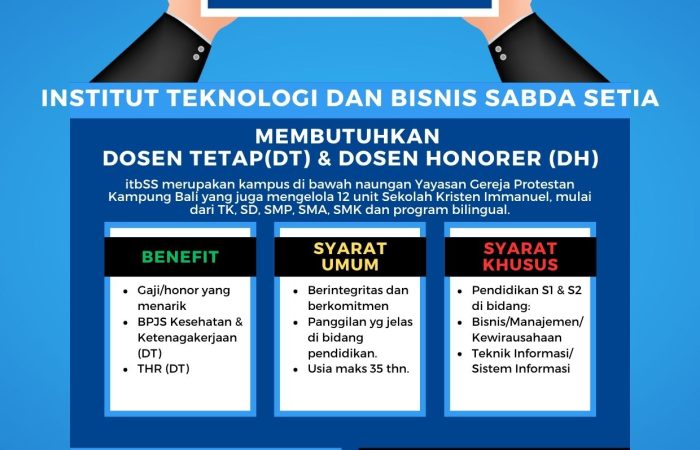 INSTITUT TEKNOLOGI DAN BISNIS SABDA SETIA

MEMBUTUHKAN
DOSEN TETAP(DT) & DOSEN HONORER (DH)

itbSS merupakan kampus di bawah naungan Yayasan Gereja Protestan Kampung Bali yang juga mengelola 12 unit Sekolah Kristen Immanuel, mulai dari TK, SD, SMP, SMA, SMK dan program bilingual.

BENEFIT

- Gaji/honor yang menarik
- BPJS Kesehatan & Ketenagakerjaan (DT)
- THR (DT)

SYARAT UMUM

- Berintegritas dan berkomitmen
- Panggilan yg jelas di bidang pendidikan.
- Usia maks 35 thn.

SYARAT KHUSUS

- Pendidikan S1 & S2 di bidang:
- Bisnis/Manajemen/ Kewirausahaan
- Teknik Informasi/ Sistem Informasi